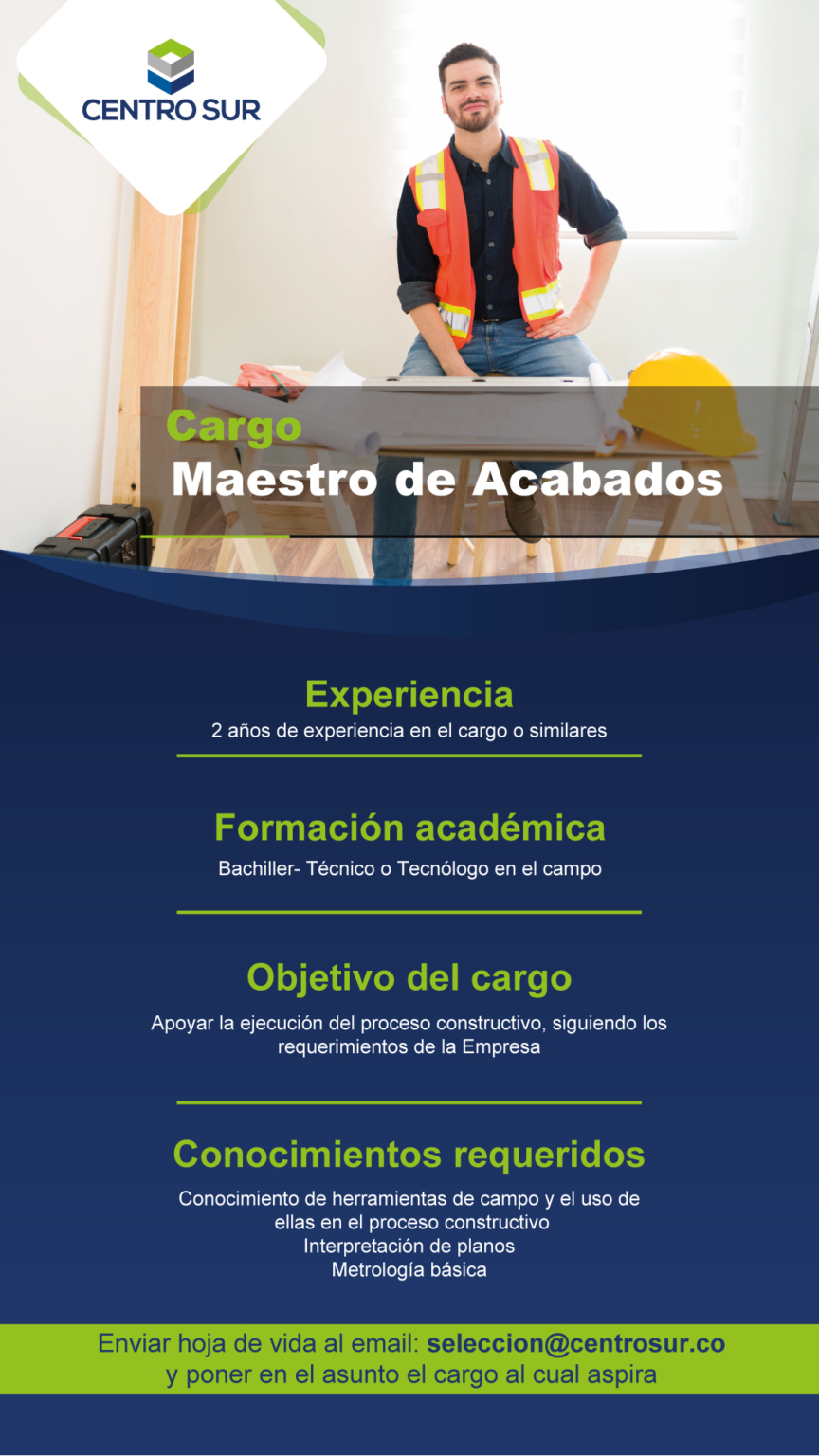 CENTRO SUR

Cargo
Maestro de Acabados

Experiencia
2 años de experiencia en el cargo o similares

Formación académica
Bachiller- Técnico o Tecnólogo en el campo

Objetivo del cargo
Apoyar la ejecución del proceso constructivo, siguiendo los requerimientos de la Empresa

Conocimientos requeridos
Conocimiento de herramientas de campo y el uso de ellas en el proceso constructivo
Interpretación de planos
Metrología básica

Enviar hoja de vida al email: seleccion@centrosur.co
y poner en el asunto el cargo al cual aspira